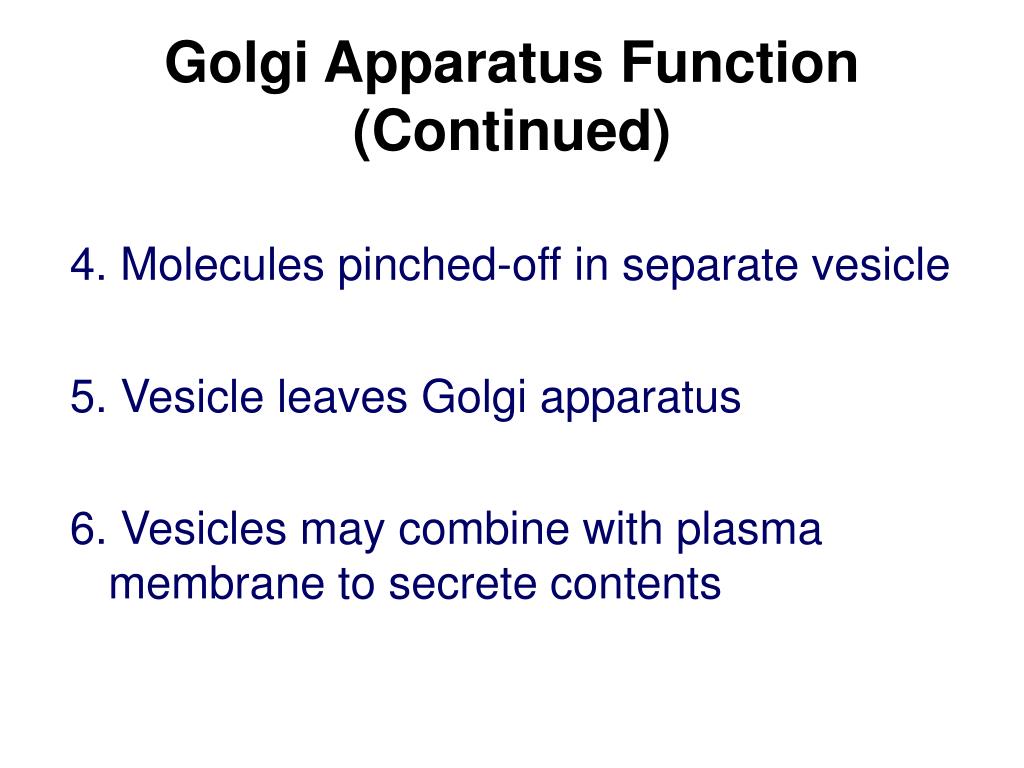 Golgi Apparatus Function (Continued)

4. Molecules pinched-off in separate vesicle

5. Vesicle leaves Golgi apparatus

6. Vesicles may combine with plasma membrane to secrete contents